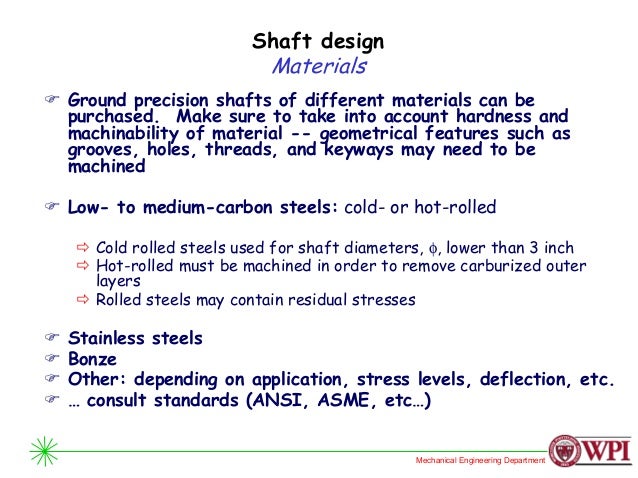 Shaft design
Materials

☞ Ground precision shafts of different materials can be purchased. Make sure to take into account hardness and machinability of material -- geometrical features such as grooves, holes, threads, and keyways may need to be machined

☞ Low- to medium-carbon steels: cold- or hot-rolled

⇨ Cold rolled steels used for shaft diameters, $\phi$, lower than 3 inch
⇨ Hot-rolled must be machined in order to remove carburized outer layers
⇨ Rolled steels may contain residual stresses

☞ Stainless steels
☞ Bonze
☞ Other: depending on application, stress levels, deflection, etc.
☞ … consult standards (ANSI, ASME, etc…)

Mechanical Engineering Department
WPI